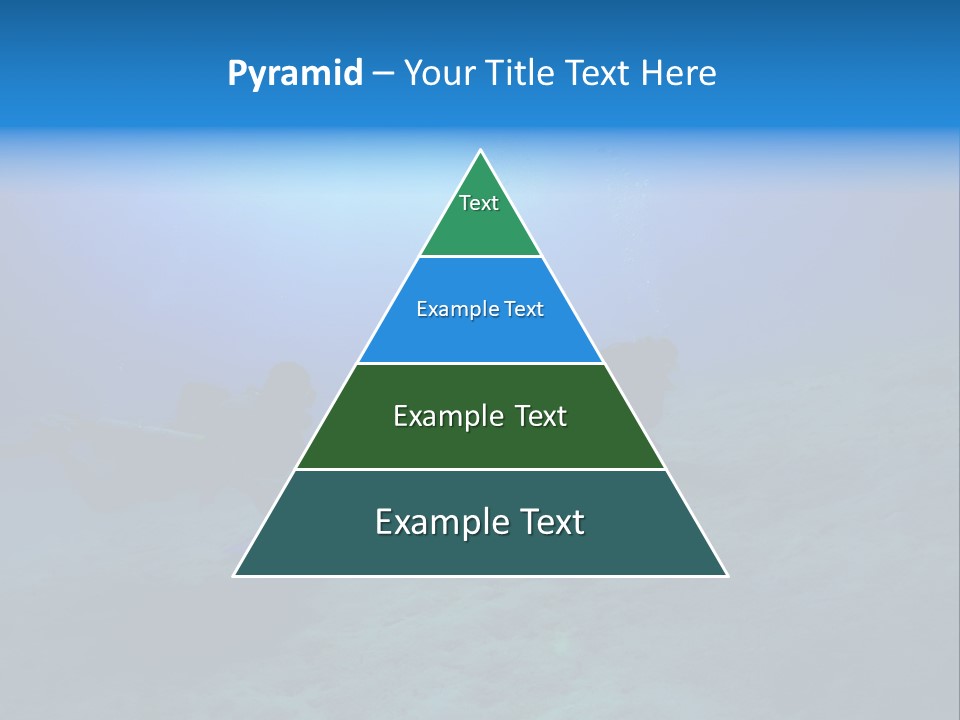 Pyramid – Your Title Text Here

Text

Example Text

Example Text

Example Text